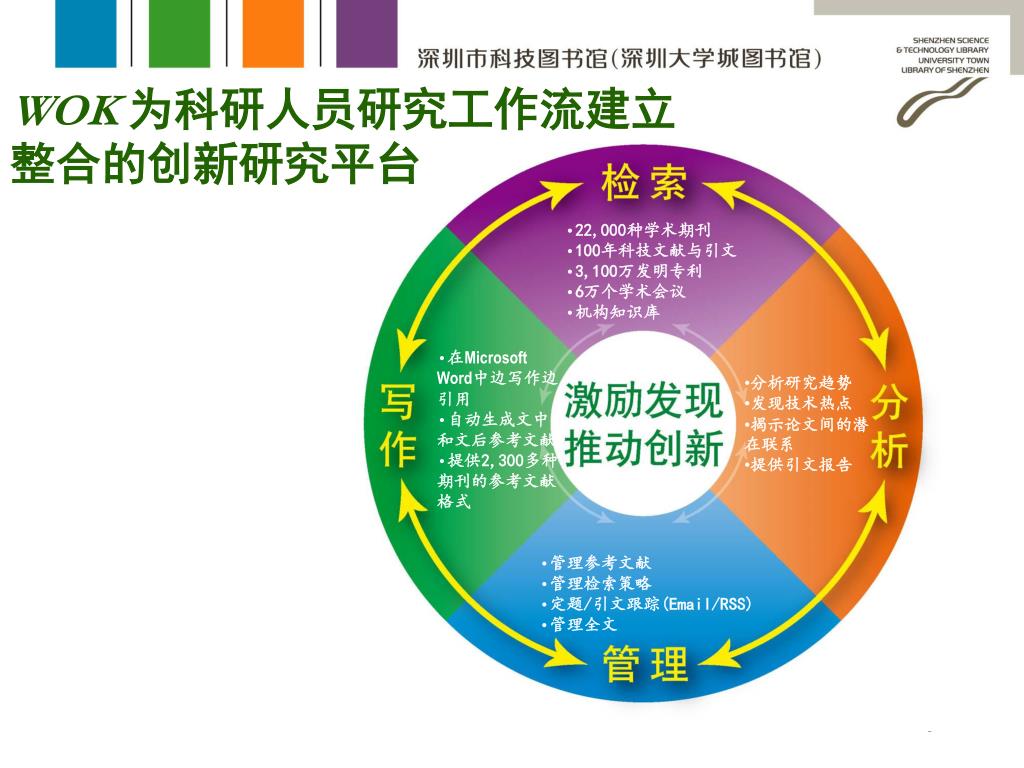 深圳市科技图书馆(深圳大学城图书馆)

SHENZHEN SCIENCE & TECHNOLOGY LIBRARY
UNIVERSITY TOWN LIBRARY OF SHENZHEN

WOK 为科研人员研究工作流建立整合的创新研究平台

检索

•22,000种学术期刊
•100年科技文献与引文
•3,100万发明专利
•6万个学术会议
•机构知识库

写作

•在Microsoft Word中边写作边引用
•自动生成文中和文后参考文献
•提供2,300多种期刊的参考文献格式

激励发现
推动创新

分析

•分析研究趋势
•发现技术热点
•揭示论文间的潜在联系
•提供引文报告

•管理参考文献
•管理检索策略
•定题/引文跟踪(Email/RSS)
•管理全文

管理